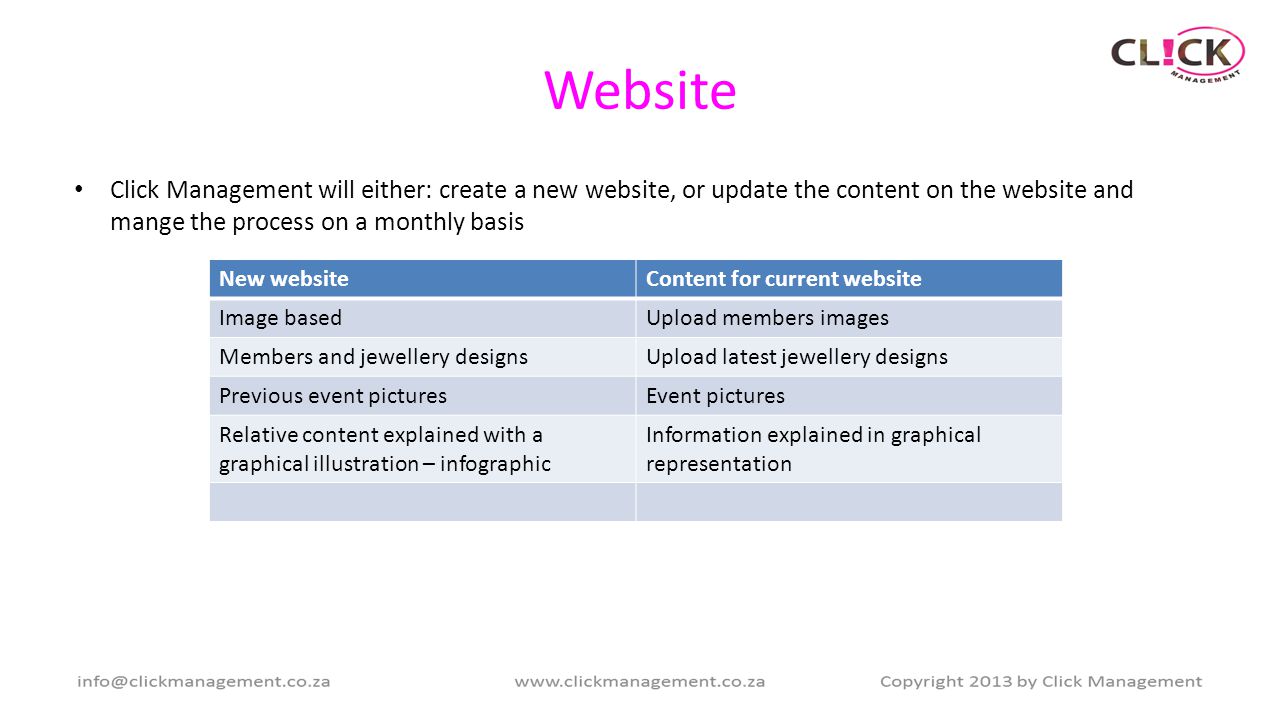 CL!CK MANAGEMENT

Website

• Click Management will either: create a new website, or update the content on the website and mange the process on a monthly basis

| New website | Content for current website |
|---|---|
| Image based | Upload members images |
| Members and jewellery designs | Upload latest jewellery designs |
| Previous event pictures | Event pictures |
| Relative content explained with a graphical illustration – infographic | Information explained in graphical representation |
| | |

info@clickmanagement.co.za www.clickmanagement.co.za Copyright 2013 by Click Management